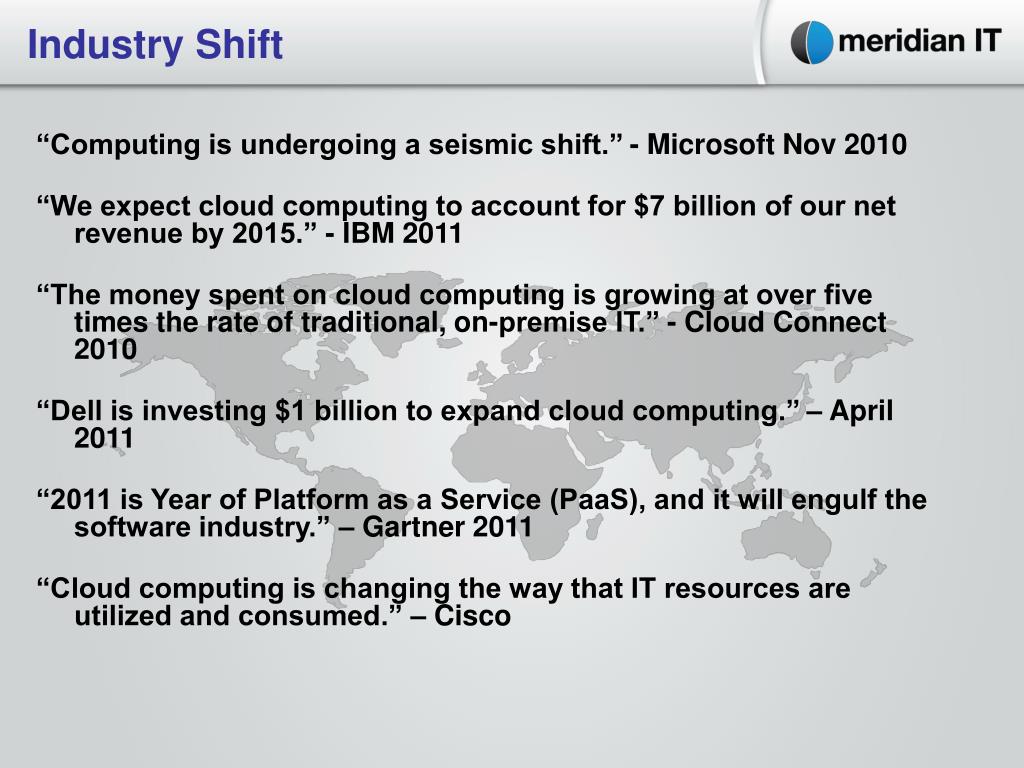 Industry Shift

meridian IT

“Computing is undergoing a seismic shift.” - Microsoft Nov 2010

“We expect cloud computing to account for \$7 billion of our net revenue by 2015.” - IBM 2011

“The money spent on cloud computing is growing at over five times the rate of traditional, on-premise IT.” - Cloud Connect 2010

“Dell is investing \$1 billion to expand cloud computing.” – April 2011

“2011 is Year of Platform as a Service (PaaS), and it will engulf the software industry.” – Gartner 2011

“Cloud computing is changing the way that IT resources are utilized and consumed.” – Cisco